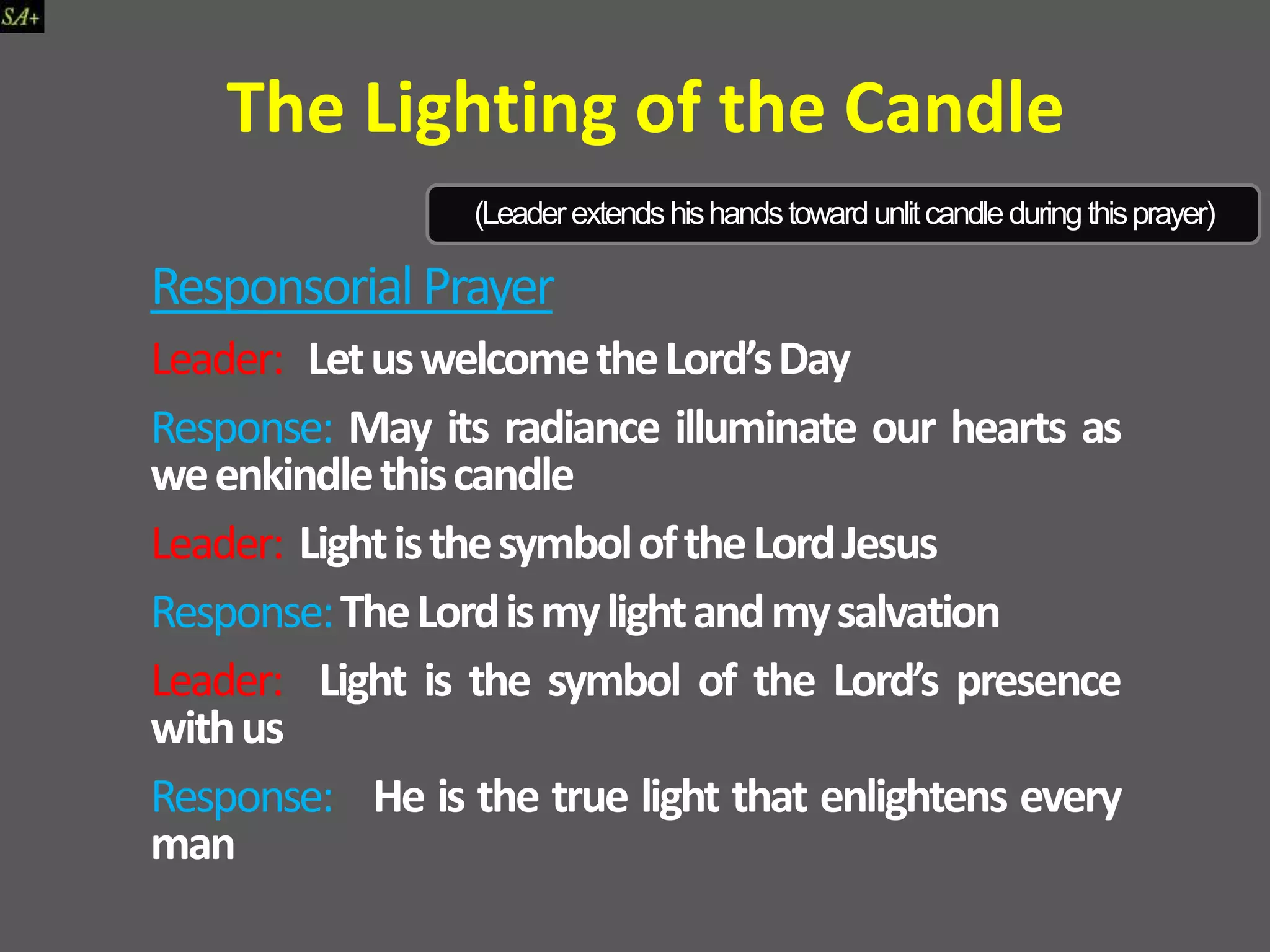 SA+

The Lighting of the Candle

(Leader extends his hands toward unlit candle during this prayer)

Responsorial Prayer

Leader: Let us welcome the Lord's Day

Response: May its radiance illuminate our hearts as we enkindle this candle

Leader: Light is the symbol of the Lord Jesus

Response: The Lord is my light and my salvation

Leader: Light is the symbol of the Lord's presence with us

Response: He is the true light that enlightens every man